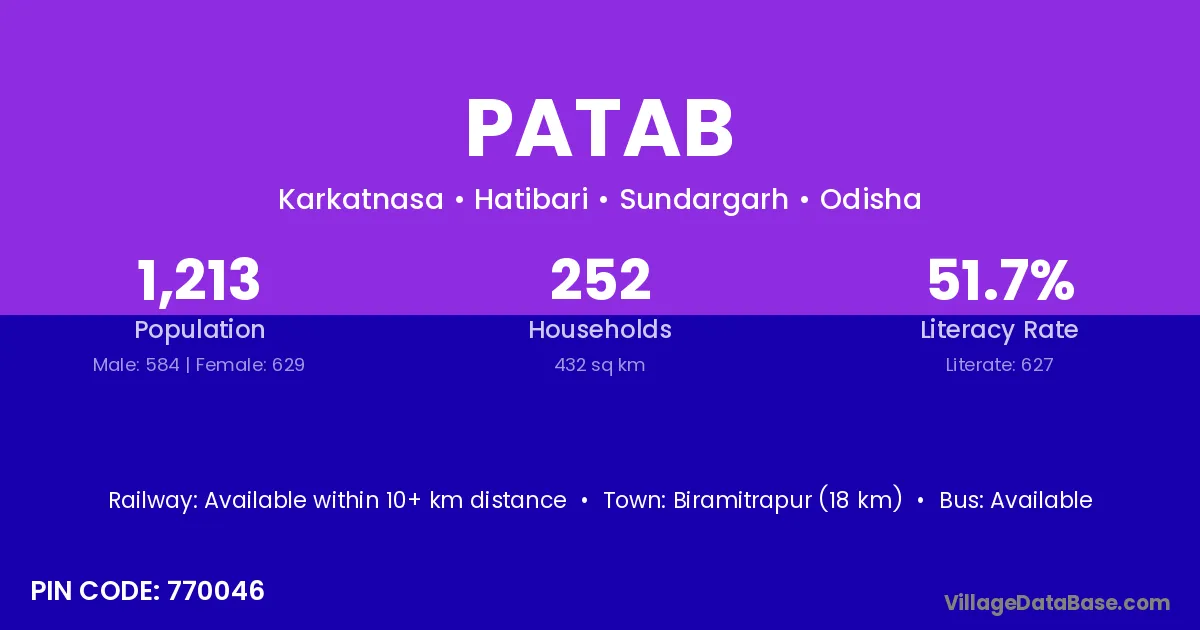 PATAB

Karkatnasa • Hatibari • Sundargarh • Odisha

1,213
Population
Male: 584 | Female: 629

252
Households
432 sq km

51.7%
Literacy Rate
Literate: 627

Railway: Available within 10+ km distance • Town: Biramitrapur (18 km) • Bus: Available

PIN CODE: 770046

VillageDataBase.com